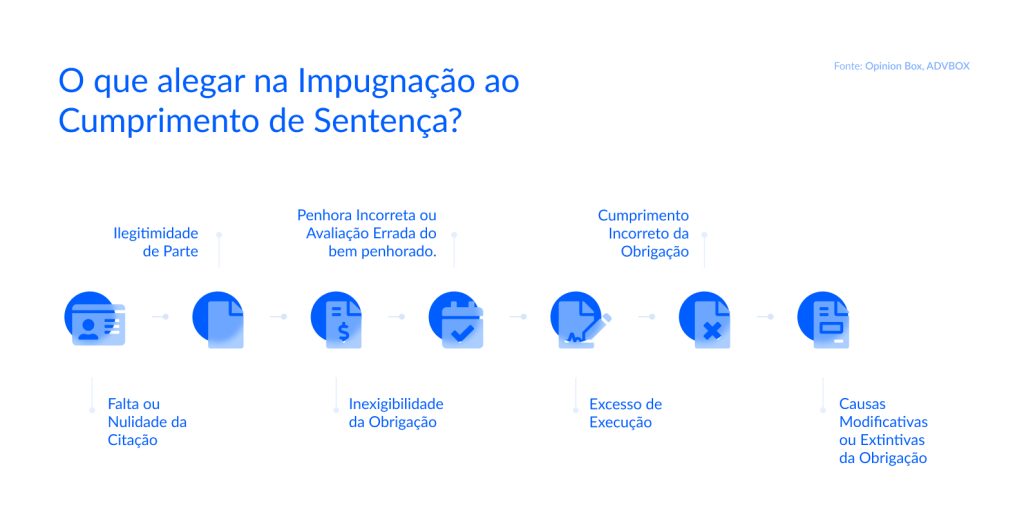 O que alegar na Impugnação ao Cumprimento de Sentença?

Fonte: Opinion Box, ADVBOX

Ilegitimidade de Parte

Penhora Incorreta ou Avaliação Errada do bem penhorado.

Cumprimento Incorreto da Obrigação

Falta ou Nulidade da Citação

Inexigibilidade da Obrigação

Excesso de Execução

Causas Modificativas ou Extintivas da Obrigação